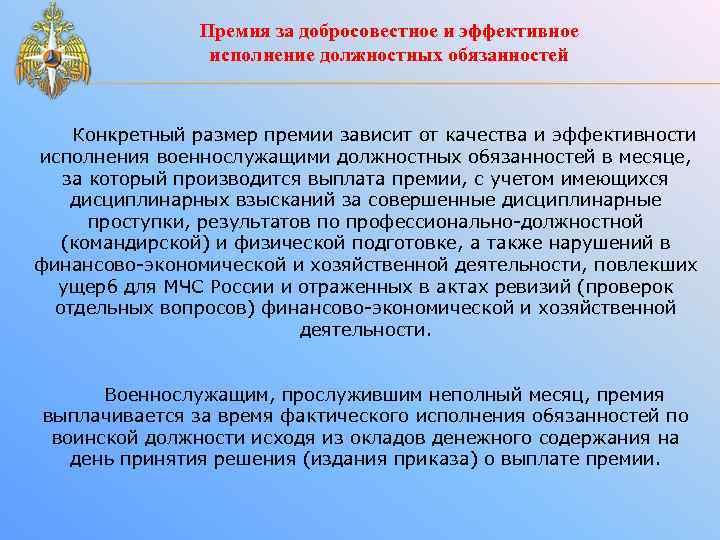 Премия за добросовестное и эффективное исполнение должностных обязанностей

Конкретный размер премии зависит от качества и эффективности исполнения военнослужащими должностных обязанностей в месяце, за который производится выплата премии, с учетом имеющихся дисциплинарных взысканий за совершенные дисциплинарные проступки, результатов по профессионально-должностной (командирской) и физической подготовке, а также нарушений в финансово-экономической и хозяйственной деятельности, повлекших ущерб для МЧС России и отраженных в актах ревизий (проверок отдельных вопросов) финансово-экономической и хозяйственной деятельности.

Военнослужащим, прослужившим неполный месяц, премия выплачивается за время фактического исполнения обязанностей по воинской должности исходя из окладов денежного содержания на день принятия решения (издания приказа) о выплате премии.